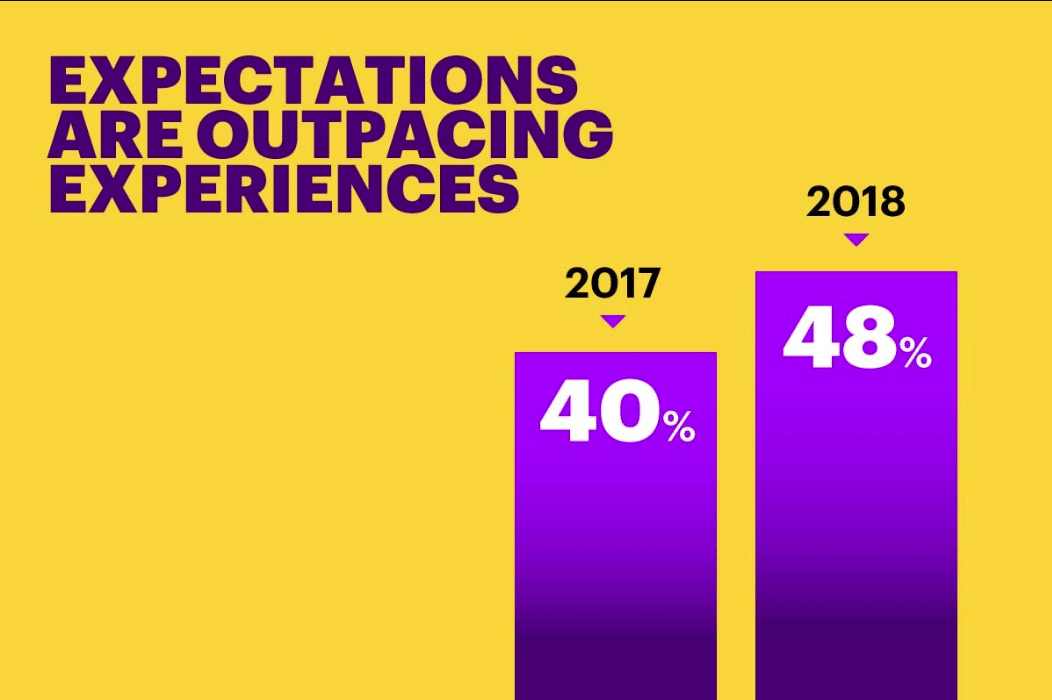 EXPECTATIONS ARE OUTPACING EXPERIENCES

2017

40%

2018

48%